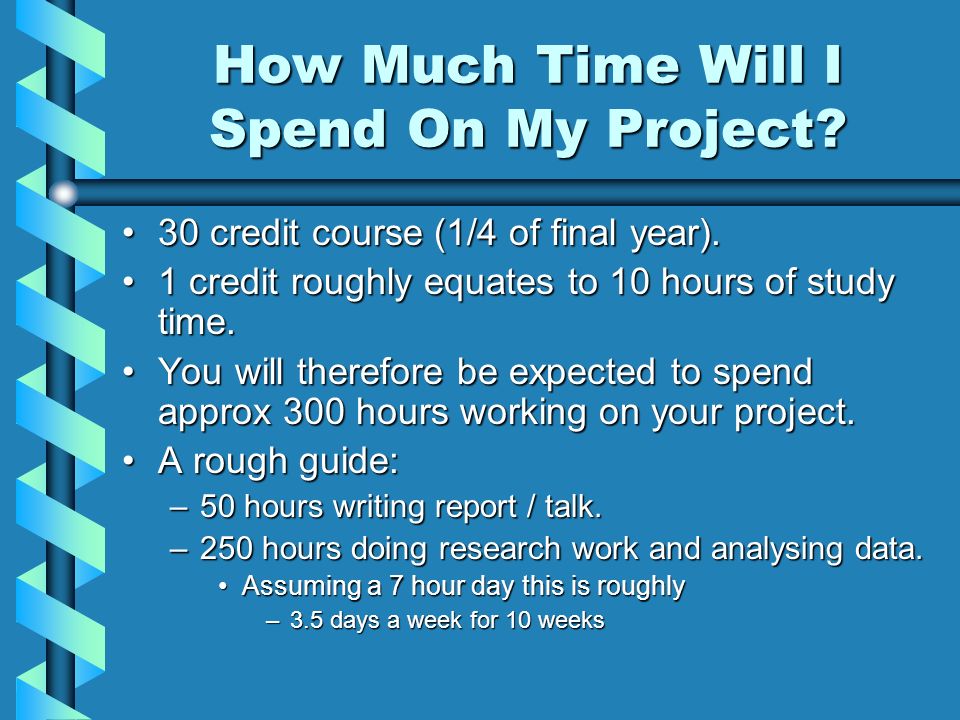 How Much Time Will I Spend On My Project?

• 30 credit course (1/4 of final year).
• 1 credit roughly equates to 10 hours of study time.
• You will therefore be expected to spend approx 300 hours working on your project.
• A rough guide:
– 50 hours writing report / talk.
– 250 hours doing research work and analysing data.
• Assuming a 7 hour day this is roughly
– 3.5 days a week for 10 weeks